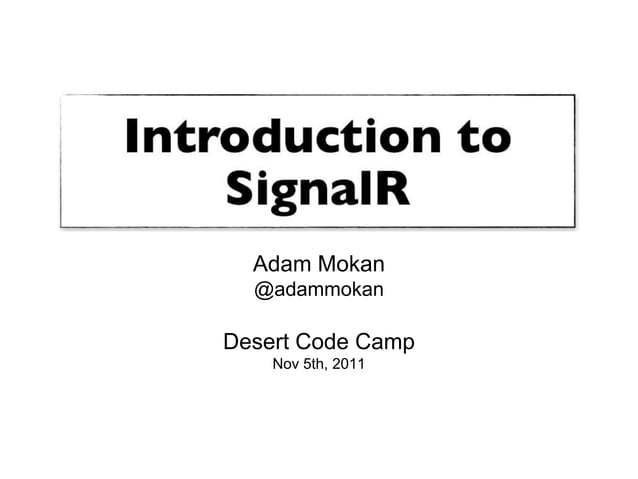 Introduction to SignalR

Adam Mokan
@adammokan

Desert Code Camp
Nov 5th, 2011